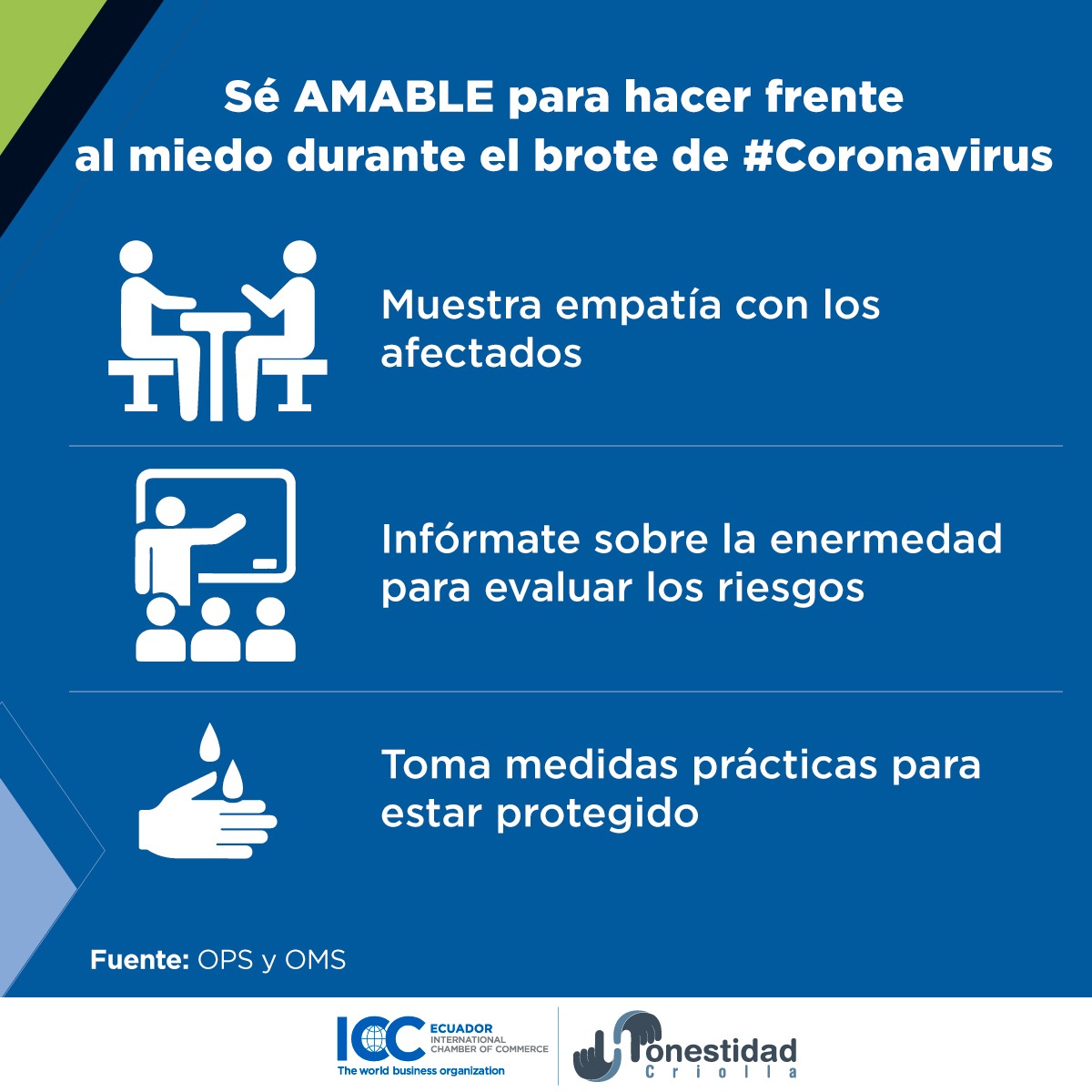 Sé AMABLE para hacer frente al miedo durante el brote de #Coronavirus

Muestra empatía con los afectados

Infórmate sobre la enermedad para evaluar los riesgos

Toma medidas prácticas para estar protegido

Fuente: OPS y OMS

ICC ECUADOR INTERNATIONAL CHAMBER OF COMMERCE
The world business organization

Honestidad Criolla